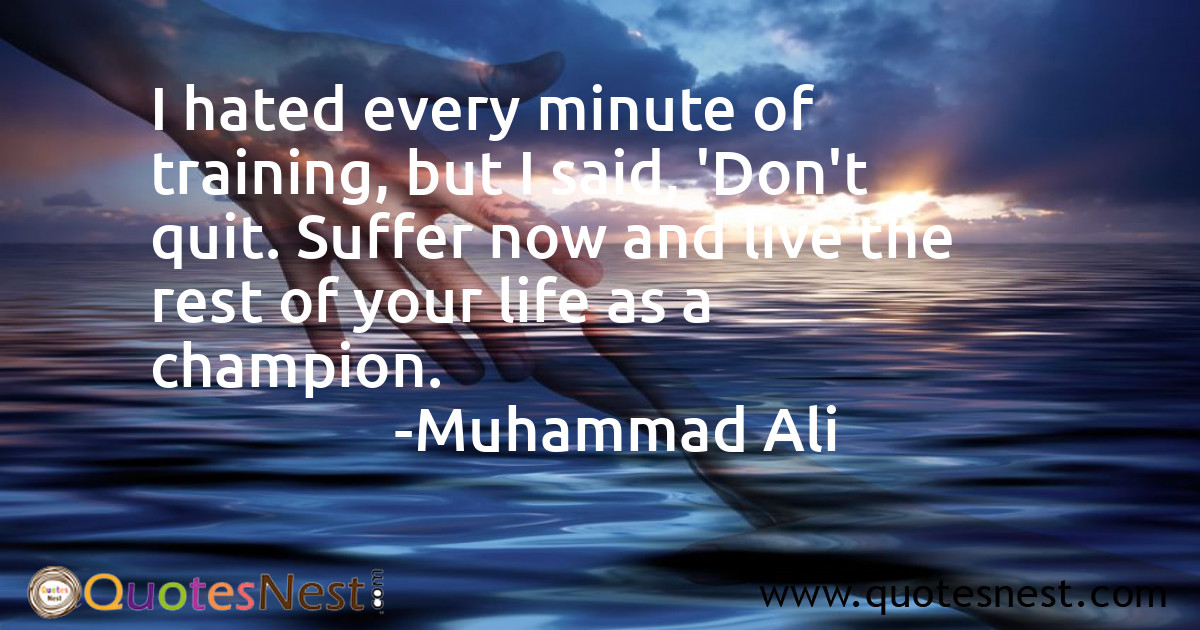 I hated every minute of training, but I said. 'Don't quit. Suffer now and live the rest of your life as a champion.

-Muhammad Ali

Quotes Nest

QuotesNest.com

www.quotesnest.com